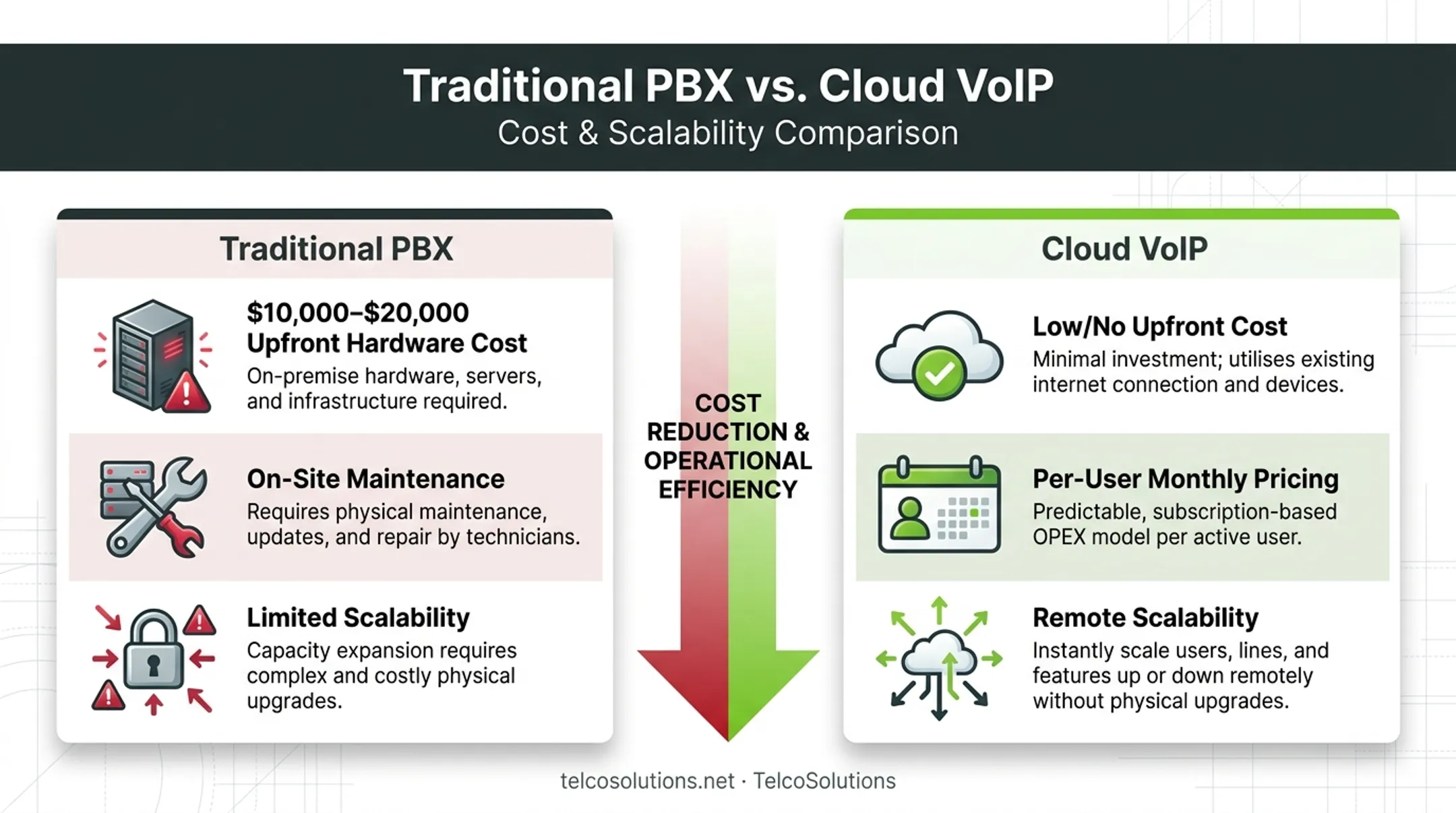 Traditional PBX vs. Cloud VoIP
Cost & Scalability Comparison

Traditional PBX

$10,000–$20,000 Upfront Hardware Cost
On-premise hardware, servers, and infrastructure required.

On-Site Maintenance
Requires physical maintenance, updates, and repair by technicians.

Limited Scalability
Capacity expansion requires complex and costly physical upgrades.

COST REDUCTION & OPERATIONAL EFFICIENCY

Cloud VoIP

Low/No Upfront Cost
Minimal investment; utilises existing internet connection and devices.

Per-User Monthly Pricing
Predictable, subscription-based OPEX model per active user.

Remote Scalability
Instantly scale users, lines, and features up or down remotely without physical upgrades.

telcosolutions.net · TelcoSolutions